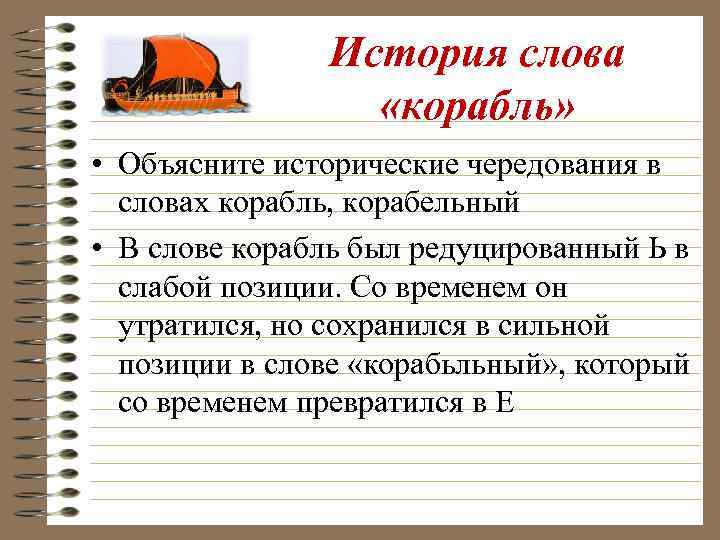 История слова «корабль»

• Объясните исторические чередования в словах корабль, корабельный

• В слове корабль был редуцированный Ь в слабой позиции. Со временем он утратился, но сохранился в сильной позиции в слове «корабьльный», который со временем превратился в Е